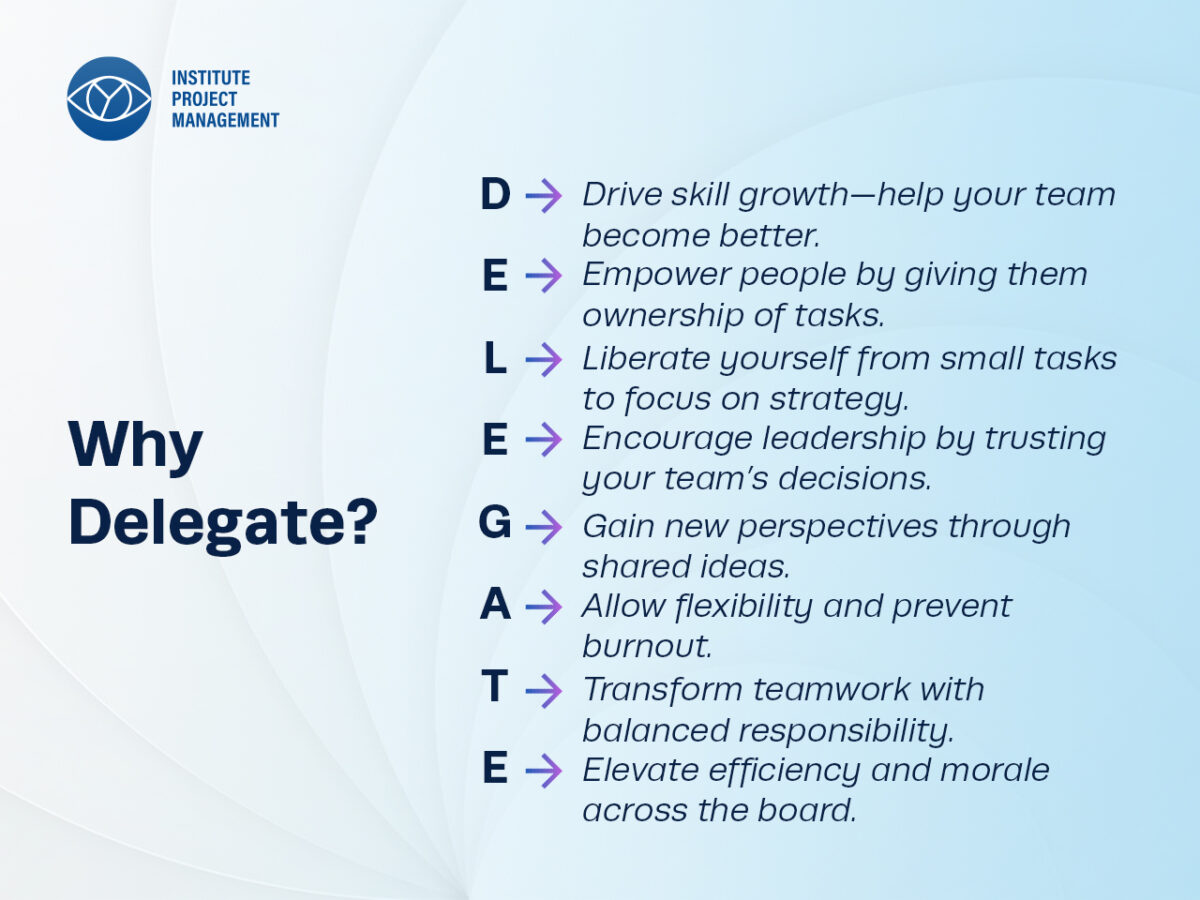 INSTITUTE
PROJECT
MANAGEMENT

Why Delegate?

D → Drive skill growth—help your team become better.
E → Empower people by giving them ownership of tasks.
L → Liberate yourself from small tasks to focus on strategy.
E → Encourage leadership by trusting your team's decisions.
G → Gain new perspectives through shared ideas.
A → Allow flexibility and prevent burnout.
T → Transform teamwork with balanced responsibility.
E → Elevate efficiency and morale across the board.